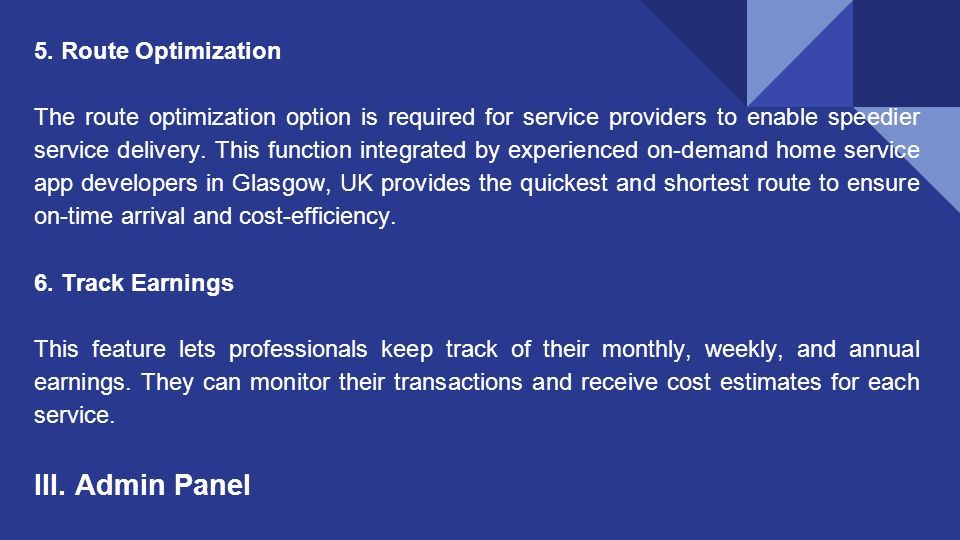 5. Route Optimization

The route optimization option is required for service providers to enable speedier service delivery. This function integrated by experienced on-demand home service app developers in Glasgow, UK provides the quickest and shortest route to ensure on-time arrival and cost-efficiency.

6. Track Earnings

This feature lets professionals keep track of their monthly, weekly, and annual earnings. They can monitor their transactions and receive cost estimates for each service.

III. Admin Panel